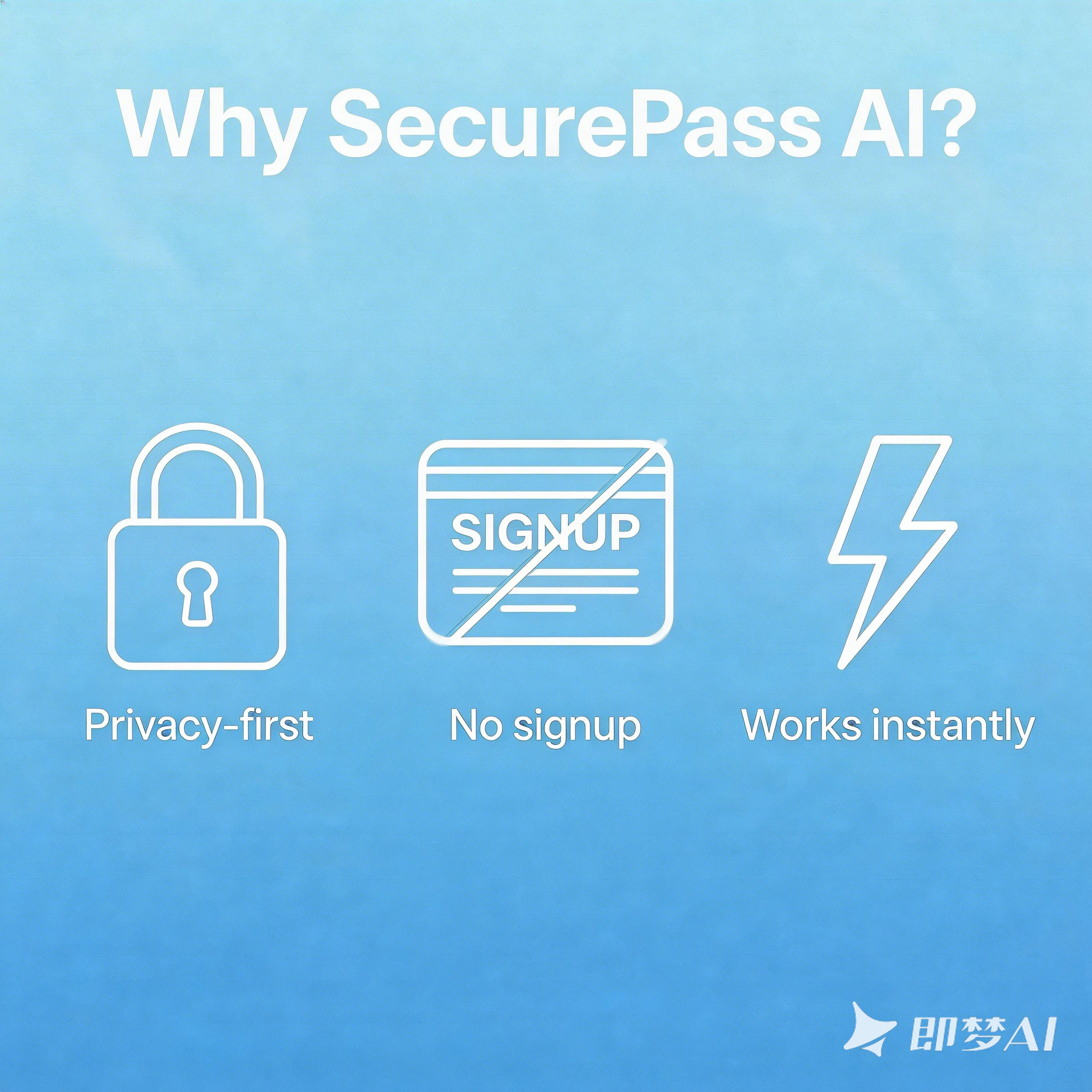 Why SecurePass AI?

SIGNUP

Privacy-first

No signup

Works instantly

即梦AI